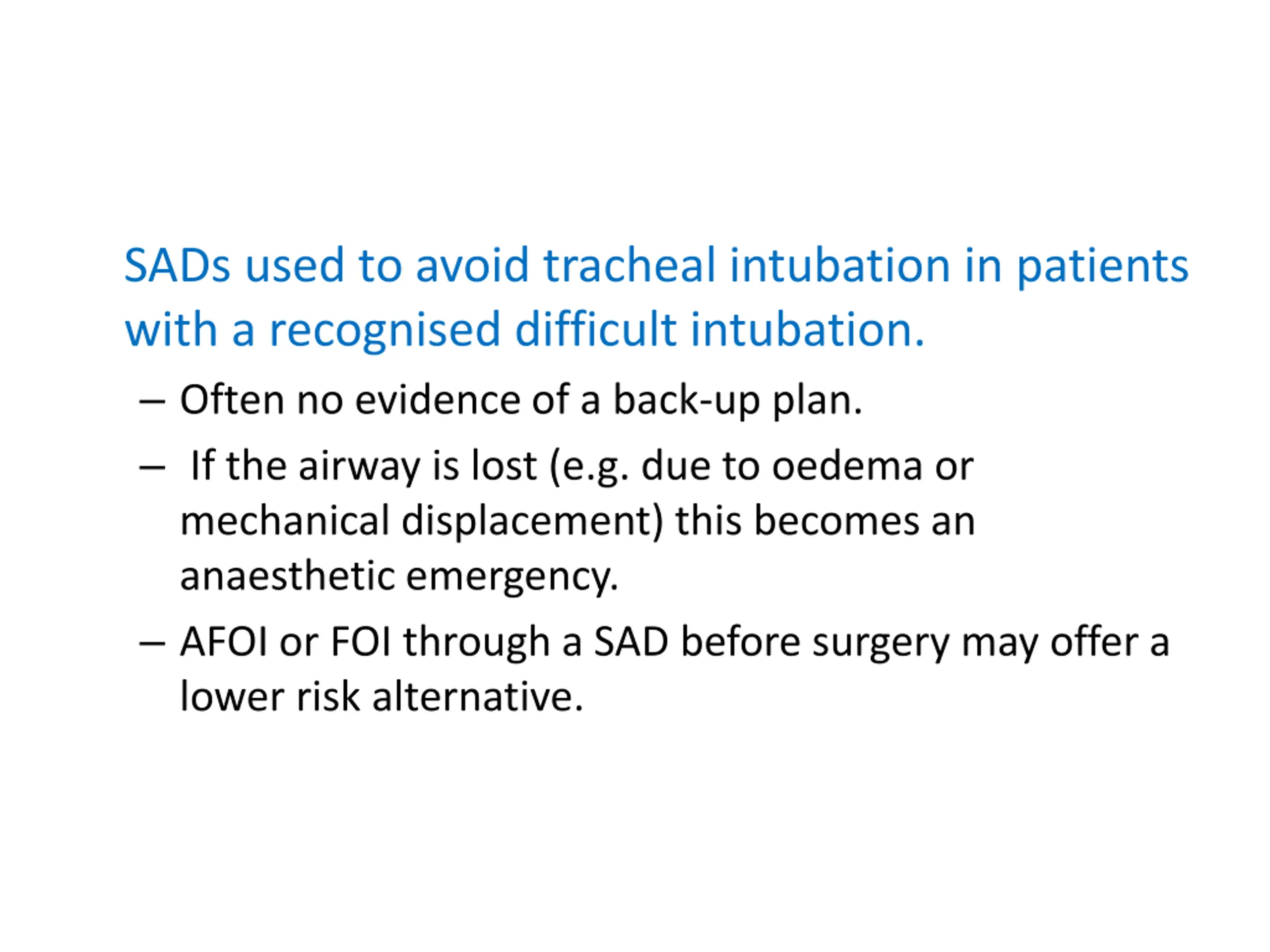 SADs used to avoid tracheal intubation in patients with a recognised difficult intubation.

– Often no evidence of a back-up plan.

– If the airway is lost (e.g. due to oedema or mechanical displacement) this becomes an anaesthetic emergency.

– AFOI or FOI through a SAD before surgery may offer a lower risk alternative.